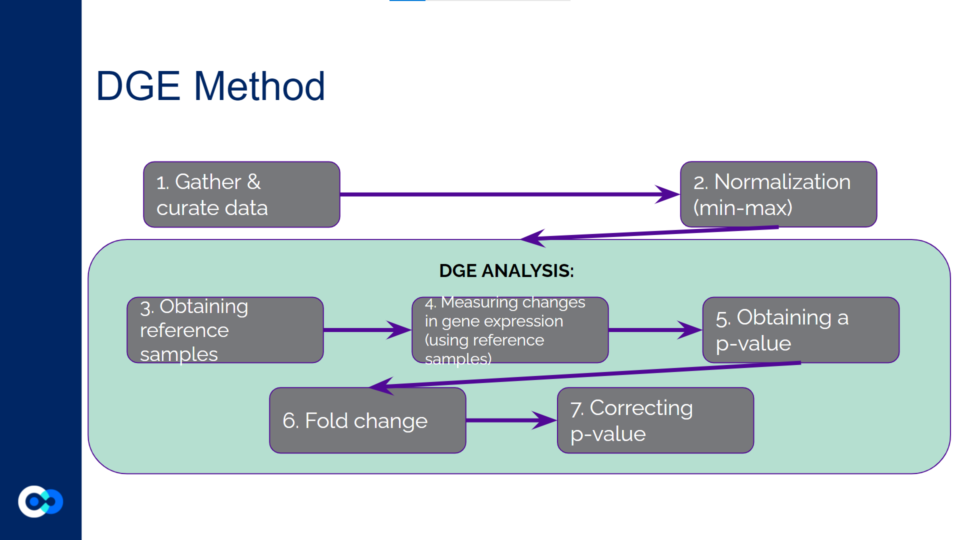 DGE Method

1. Gather & curate data

2. Normalization (min-max)

DGE ANALYSIS:

3. Obtaining reference samples

4. Measuring changes in gene expression (using reference samples)

5. Obtaining a p-value

6. Fold change

7. Correcting p-value